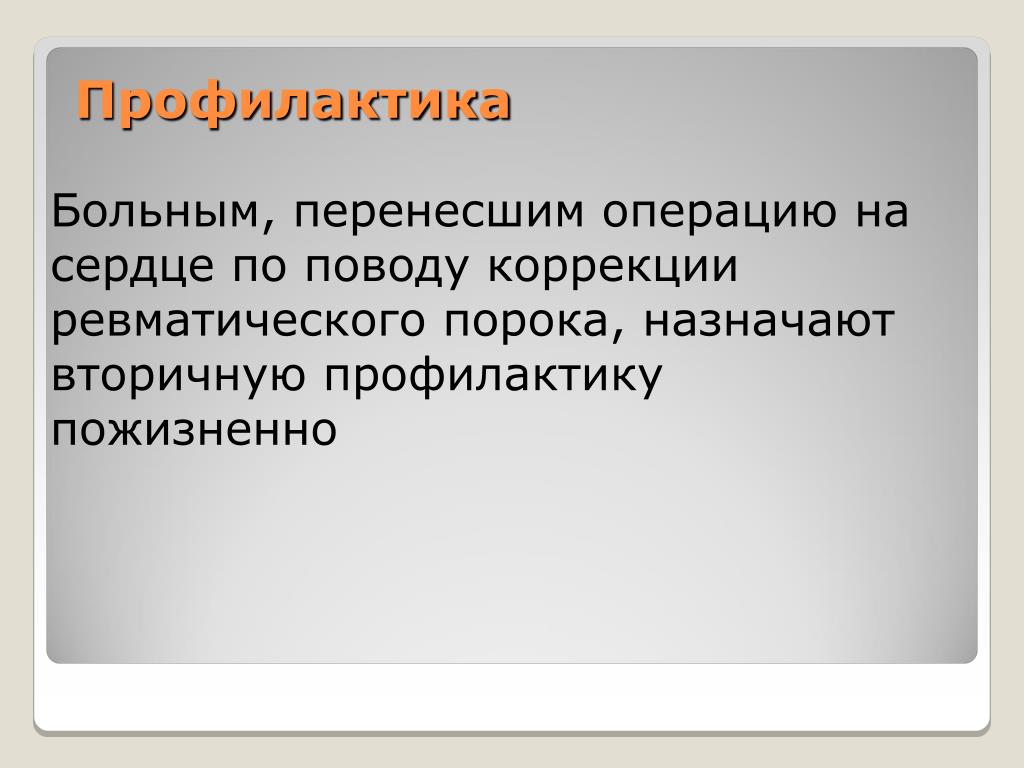 Профилактика

Больным, перенесшим операцию на сердце по поводу коррекции ревматического порока, назначают вторичную профилактику пожизненно